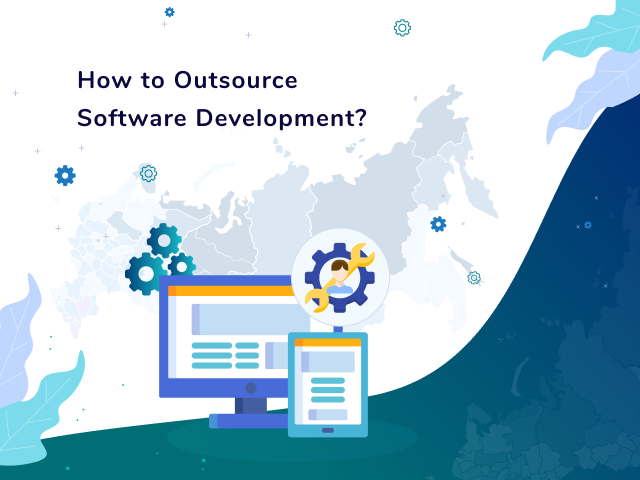 How to Outsource Software Development?